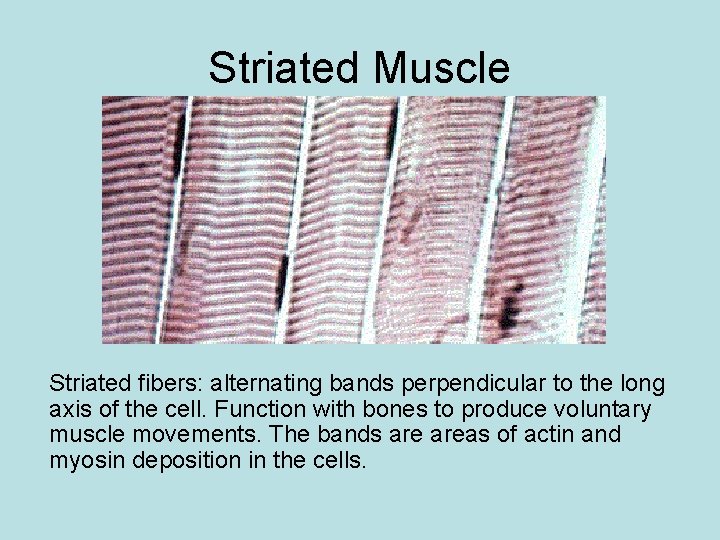 Striated Muscle

Striated fibers: alternating bands perpendicular to the long axis of the cell. Function with bones to produce voluntary muscle movements. The bands are areas of actin and myosin deposition in the cells.